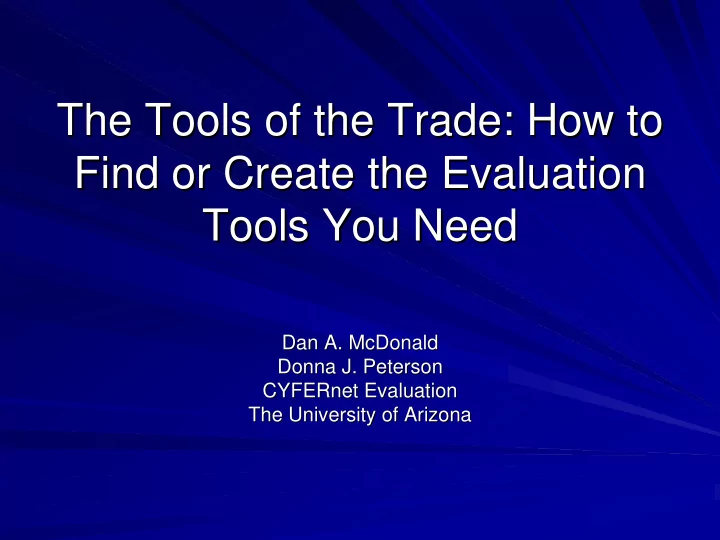 The Tools of the Trade: How to Find or Create the Evaluation Tools You Need

Dan A. McDonald
Donna J. Peterson
CYFERnet Evaluation
The University of Arizona